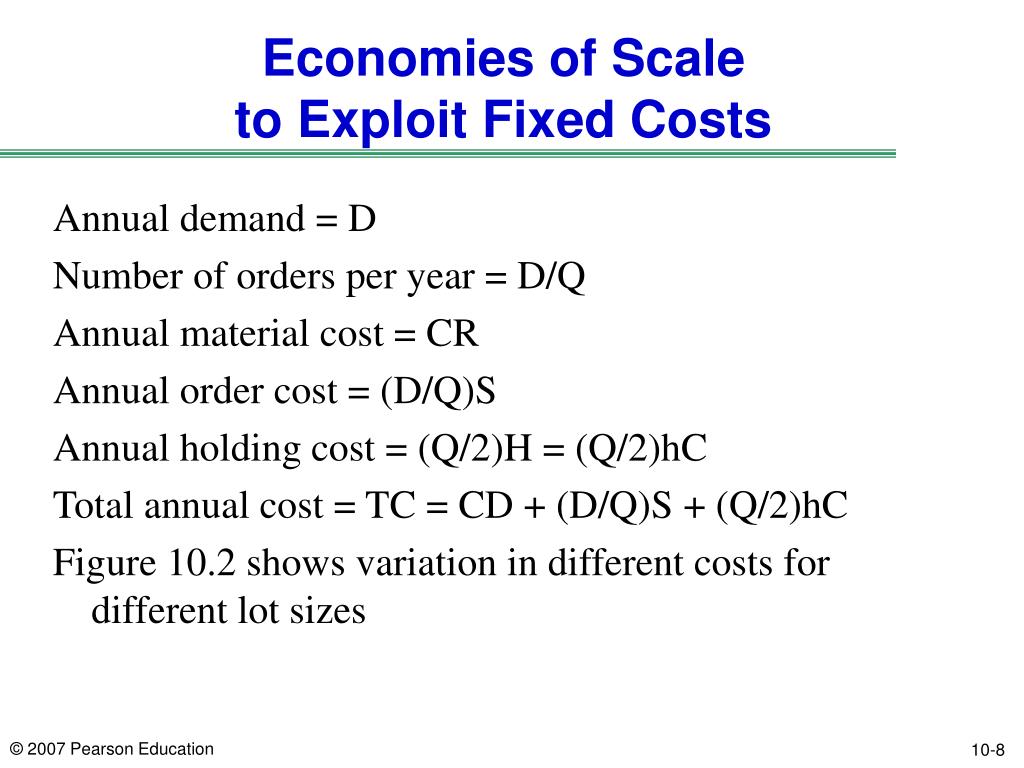 Economies of Scale
to Exploit Fixed Costs

Annual demand = D

Number of orders per year = D/Q

Annual material cost = CR

Annual order cost = (D/Q)S

Annual holding cost = (Q/2)H = (Q/2)hC

Total annual cost = TC = CD + (D/Q)S + (Q/2)hC

Figure 10.2 shows variation in different costs for different lot sizes

© 2007 Pearson Education

10-8